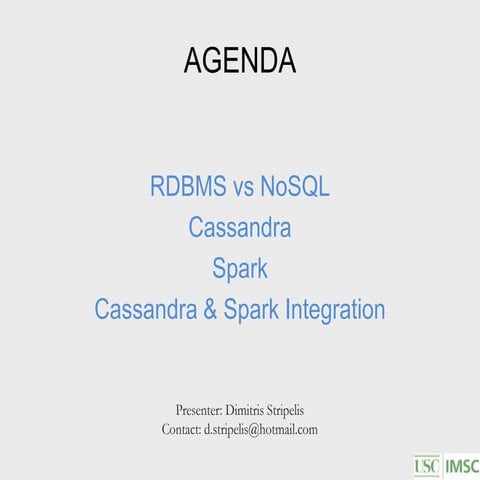 AGENDA

RDBMS vs NoSQL
Cassandra
Spark
Cassandra & Spark Integration

Presenter: Dimitris Stripelis
Contact: d.stripelis@hotmail.com

USC IMSC